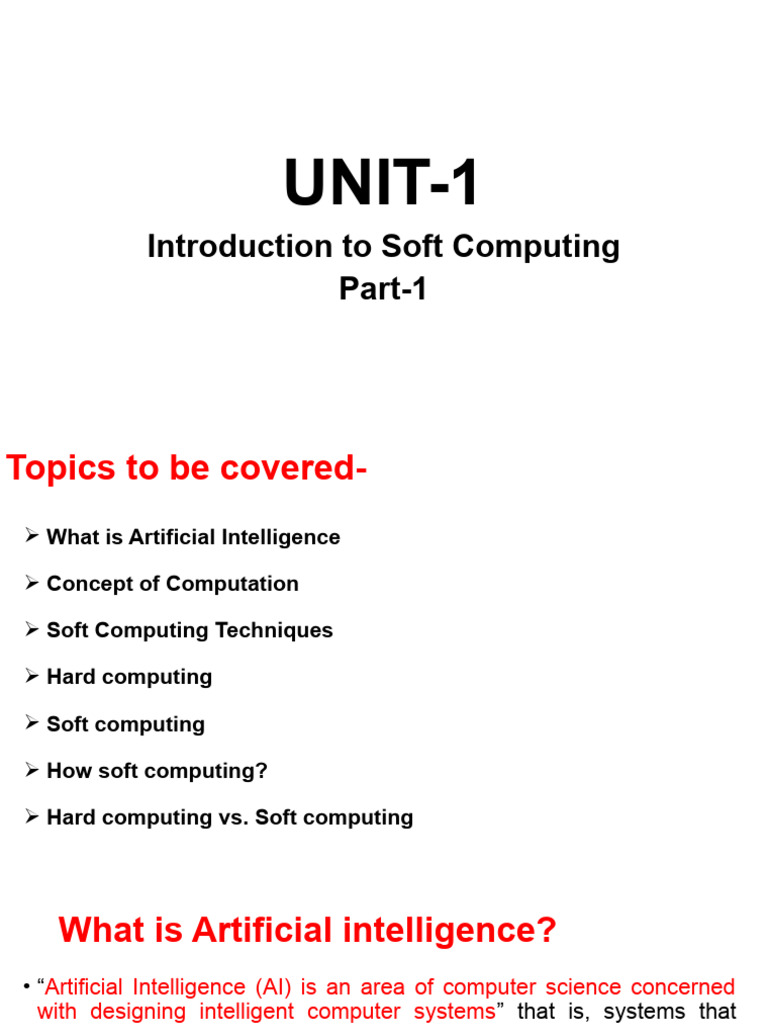 UNIT-1

Introduction to Soft Computing
Part-1

Topics to be covered-

➢ What is Artificial Intelligence

➢ Concept of Computation

➢ Soft Computing Techniques

➢ Hard computing

➢ Soft computing

➢ How soft computing?

➢ Hard computing vs. Soft computing

What is Artificial intelligence?

• "Artificial Intelligence (AI) is an area of computer science concerned with designing intelligent computer systems" that is, systems that